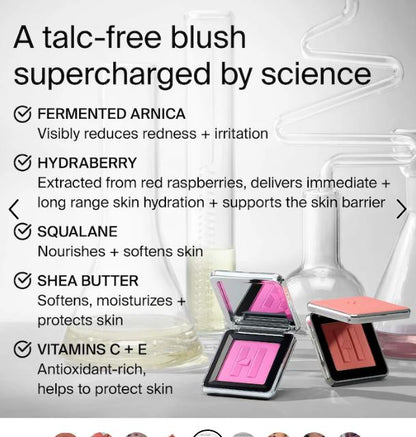 A talc-free blush supercharged by science

FERMENTED ARNICA
Visibly reduces redness + irritation

HYDRABERRY
Extracted from red raspberries, delivers immediate + long range skin hydration + supports the skin barrier

SQUALANE
Nourishes + softens skin

SHEA BUTTER
Softens, moisturizes + protects skin

VITAMINS C + E
Antioxidant-rich, helps to protect skin